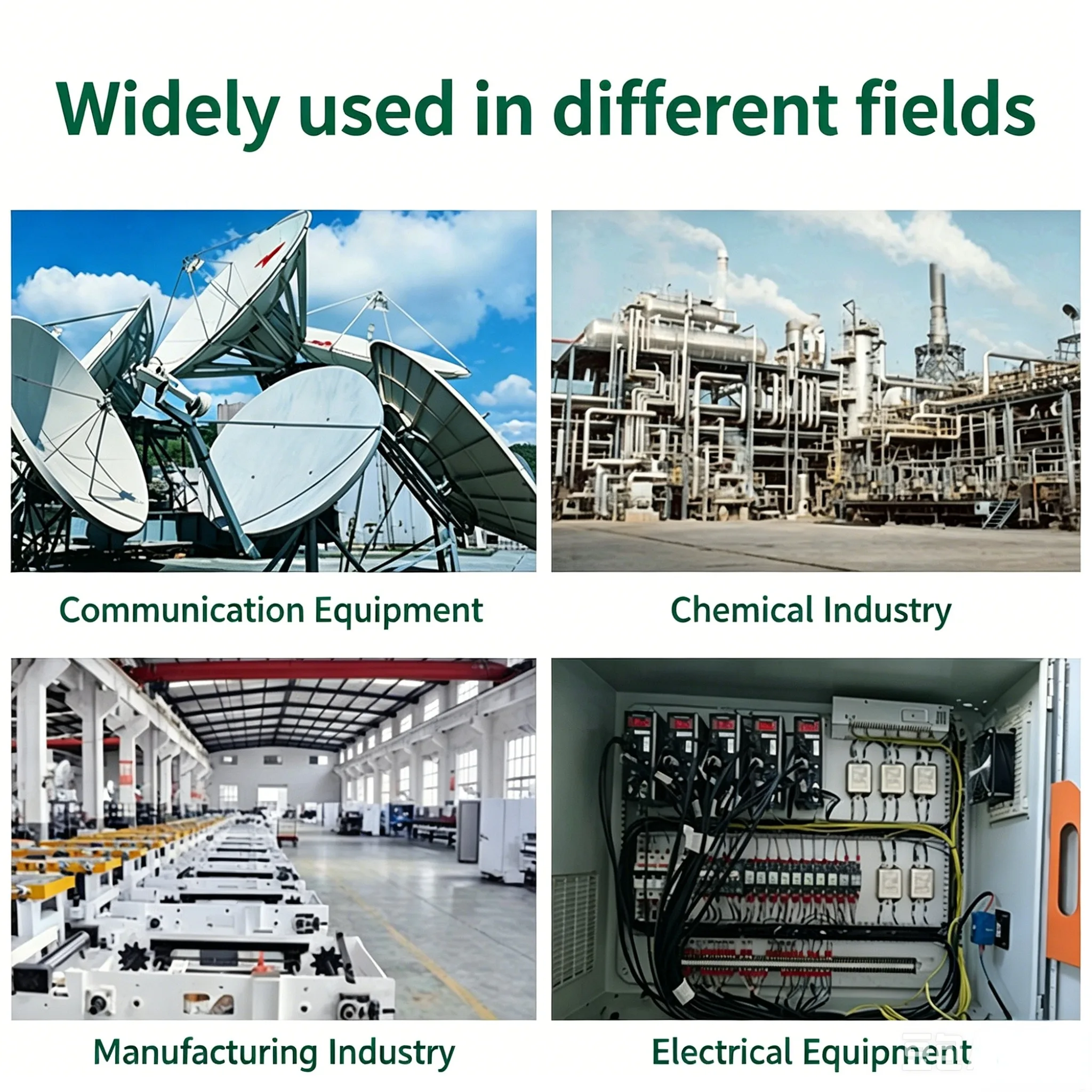 Widely used in different fields

Communication Equipment

Chemical Industry

Manufacturing Industry

Electrical Equipment